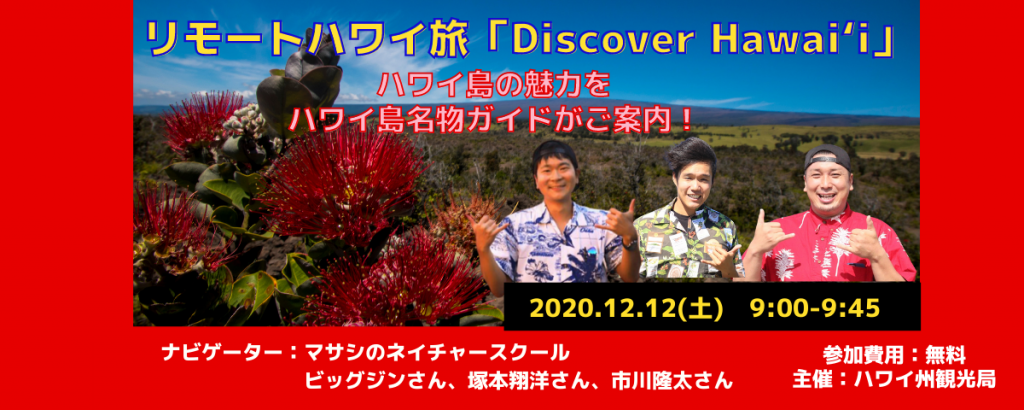 リモートハワイ旅「Discover Hawaiʻi」

ハワイ島の魅力を
ハワイ島名物ガイドがご案内！

2020.12.12(土)　9:00-9:45

ナビゲーター：マサシのネイチャースクール
ビッグジンさん、塚本翔洋さん、市川隆太さん

参加費用：無料
主催：ハワイ州観光局